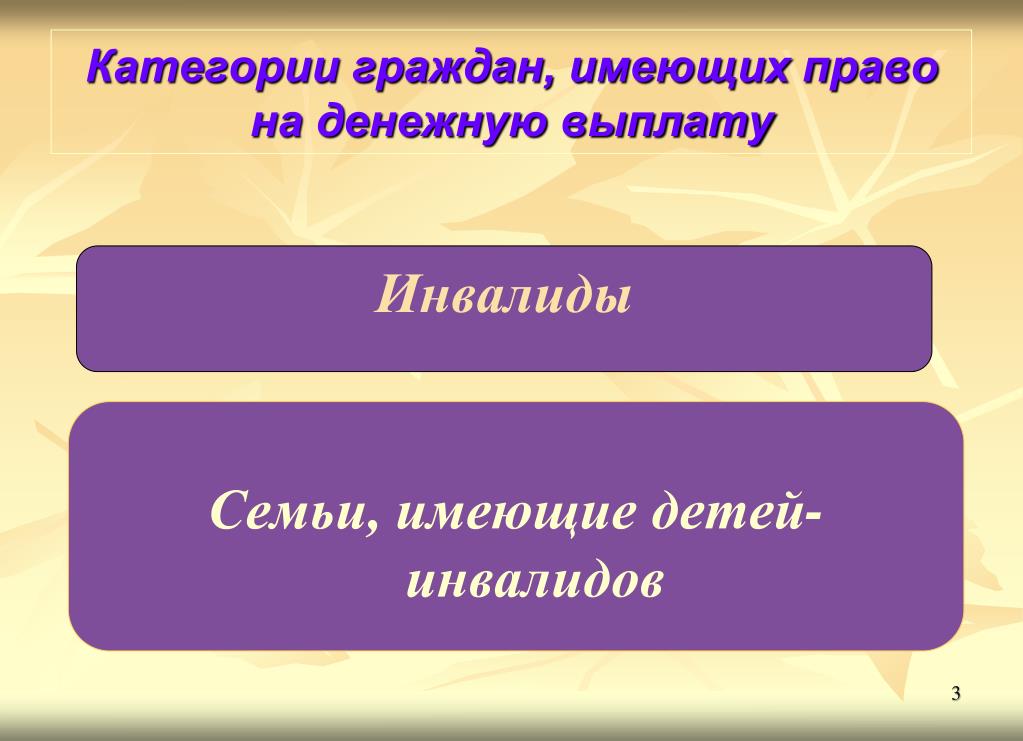 Категории граждан, имеющих право на денежную выплату

Инвалиды

Семьи, имеющие детей-инвалидов

3